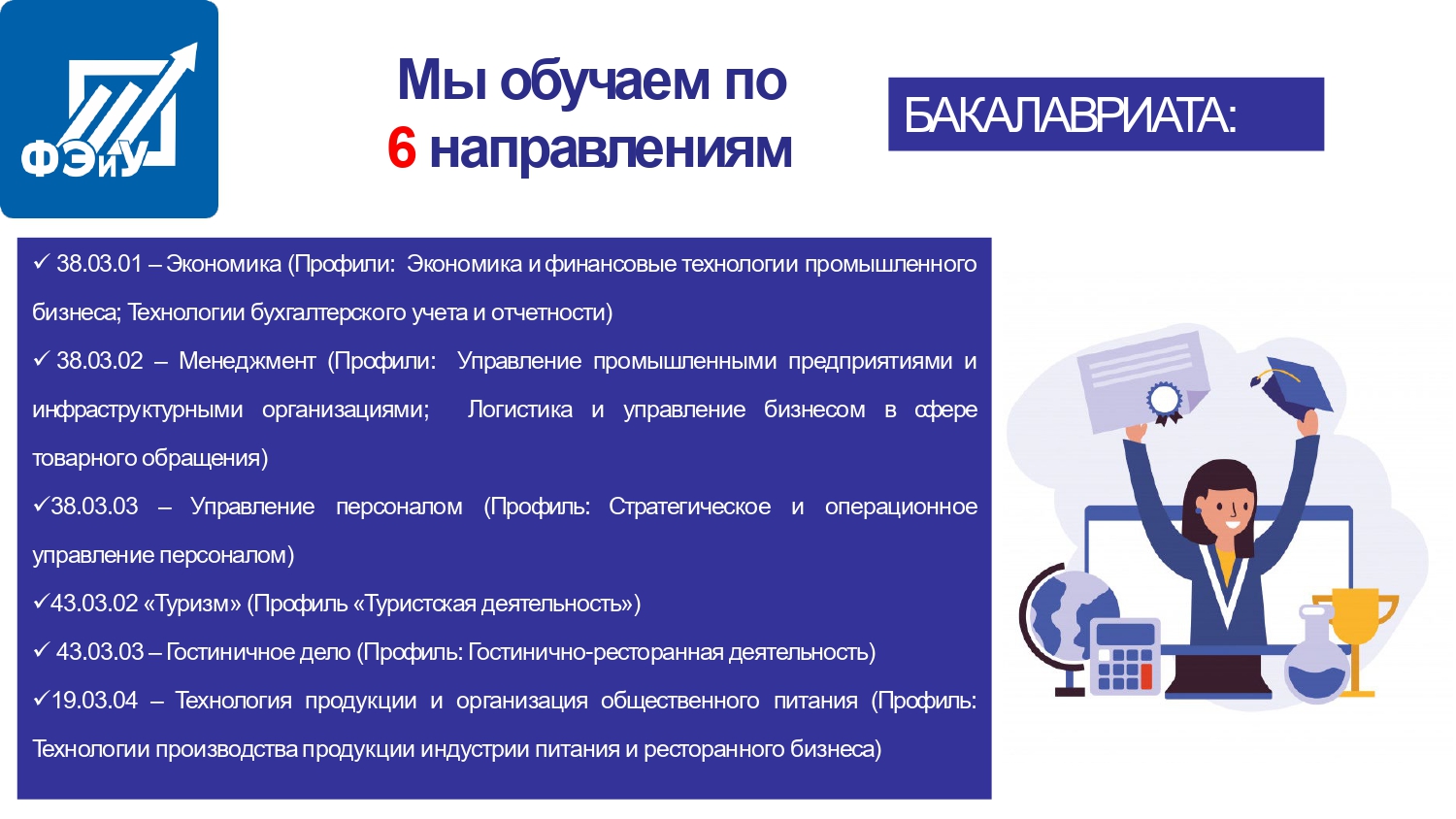 ФЭиУ

Мы обучаем по
6 направлениям

БАКАЛАВРИАТА:

✓ 38.03.01 – Экономика (Профили: Экономика и финансовые технологии промышленного бизнеса; Технологии бухгалтерского учета и отчетности)

✓ 38.03.02 – Менеджмент (Профили: Управление промышленными предприятиями и инфраструктурными организациями; Логистика и управление бизнесом в сфере товарного обращения)

✓38.03.03 – Управление персоналом (Профиль: Стратегическое и операционное управление персоналом)

✓43.03.02 «Туризм» (Профиль «Туристская деятельность»)

✓ 43.03.03 – Гостиничное дело (Профиль: Гостинично-ресторанная деятельность)

✓19.03.04 – Технология продукции и организация общественного питания (Профиль: Технологии производства продукции индустрии питания и ресторанного бизнеса)